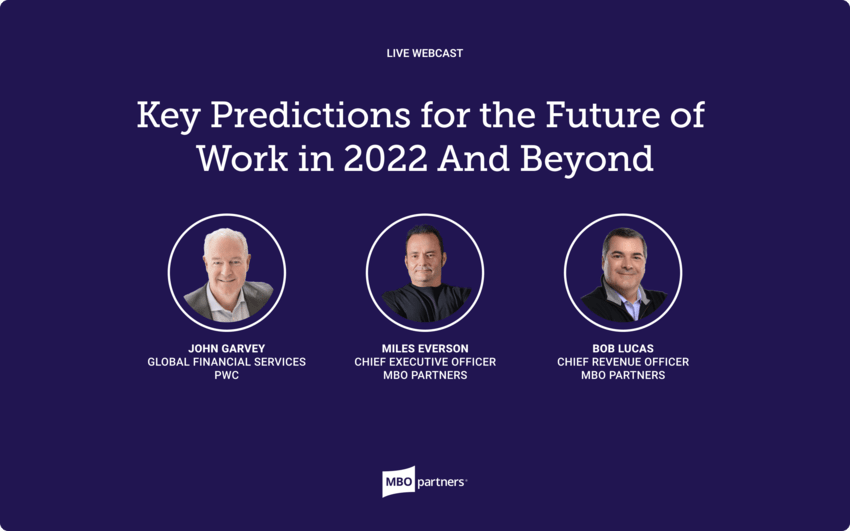 LIVE WEBCAST

Key Predictions for the Future of Work in 2022 And Beyond

JOHN GARVEY
GLOBAL FINANCIAL SERVICES
PWC

MILES EVERSON
CHIEF EXECUTIVE OFFICER
MBO PARTNERS

BOB LUCAS
CHIEF REVENUE OFFICER
MBO PARTNERS

MBO partners